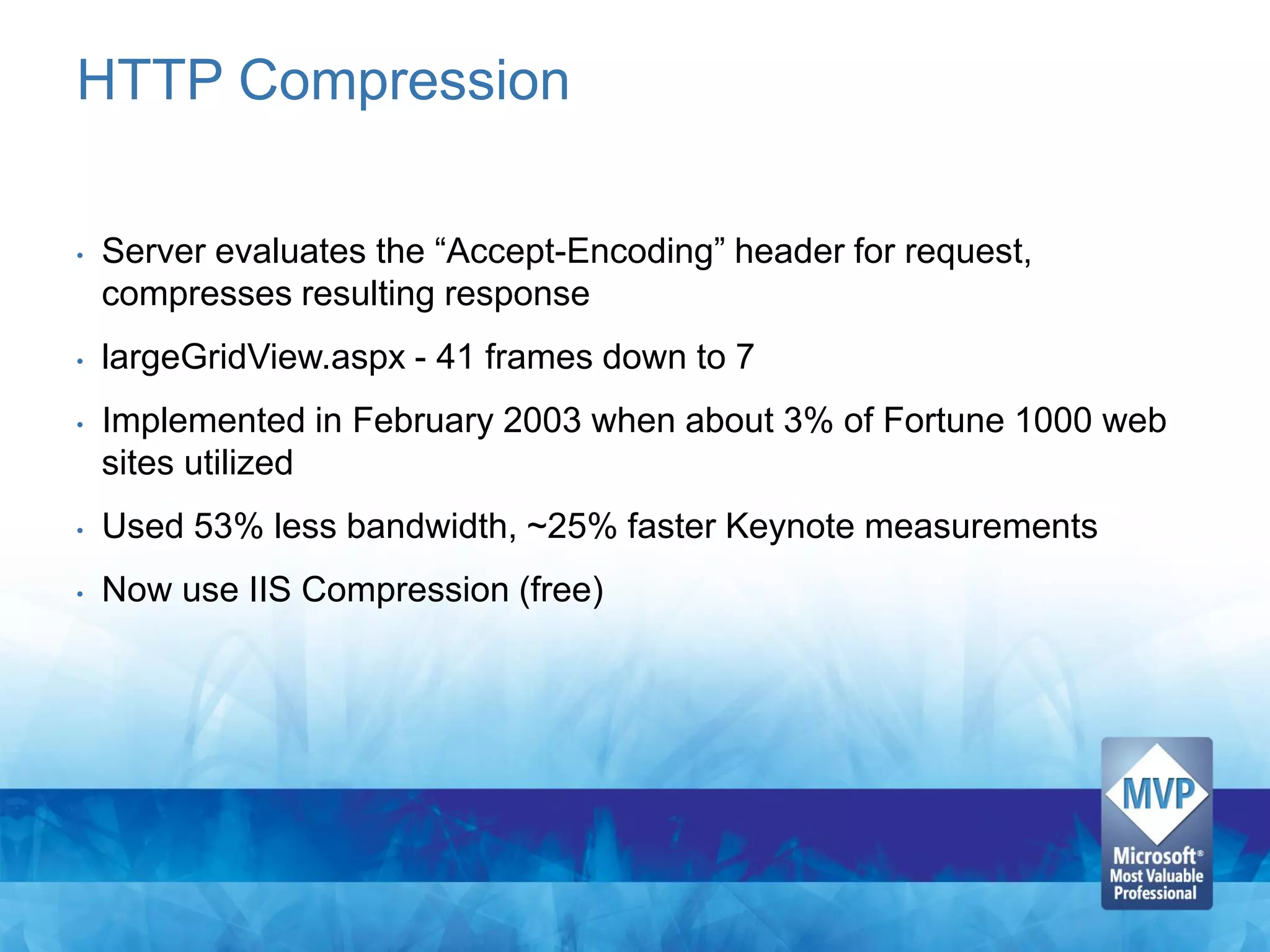 HTTP Compression

• Server evaluates the “Accept-Encoding” header for request, compresses resulting response

• largeGridView.aspx - 41 frames down to 7

• Implemented in February 2003 when about 3% of Fortune 1000 web sites utilized

• Used 53% less bandwidth, ~25% faster Keynote measurements

• Now use IIS Compression (free)

MVP
Microsoft®
Most Valuable
Professional